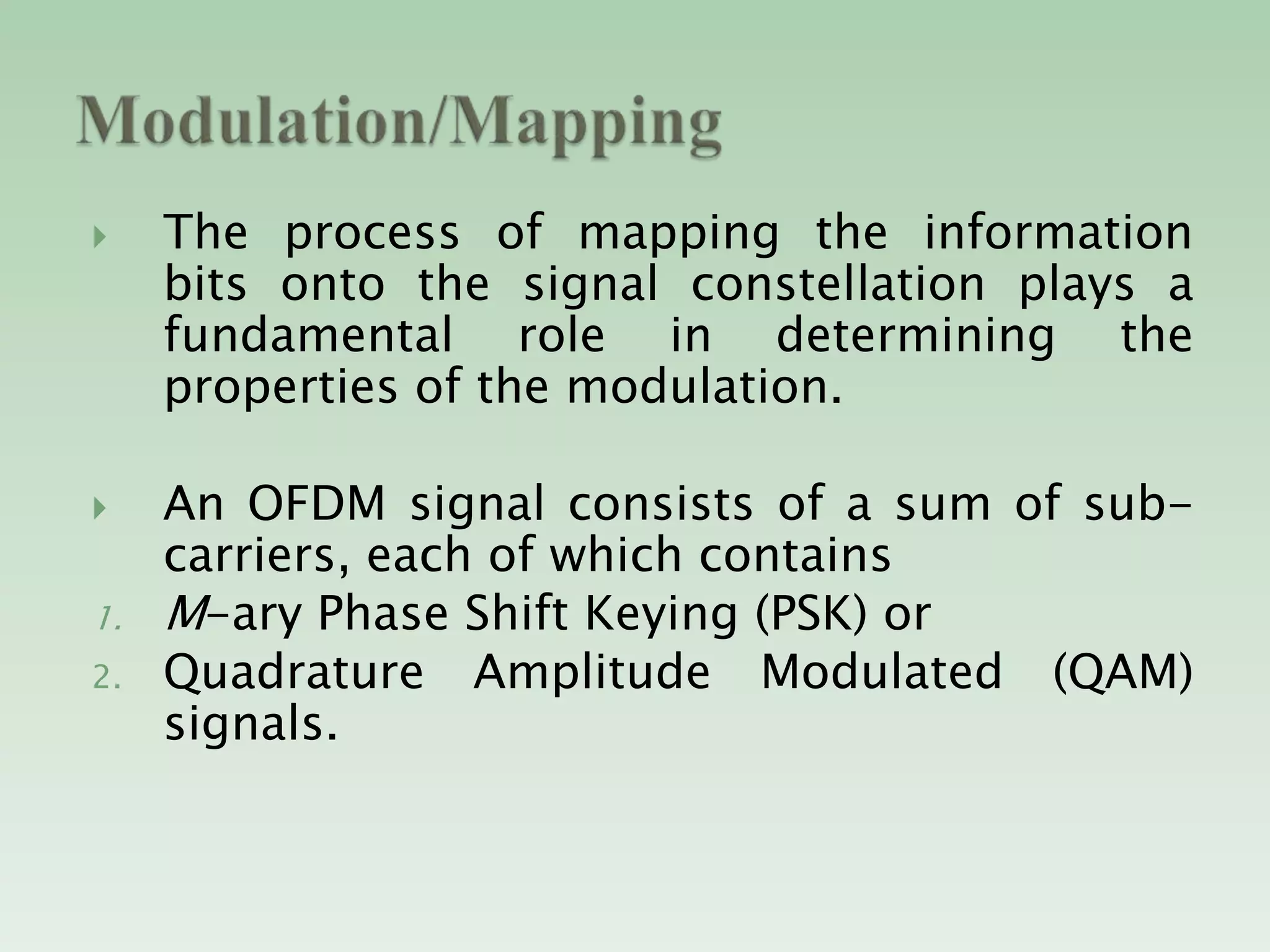 Modulation/Mapping

The process of mapping the information bits onto the signal constellation plays a fundamental role in determining the properties of the modulation.

An OFDM signal consists of a sum of sub-carriers, each of which contains

1. M-ary Phase Shift Keying (PSK) or
2. Quadrature Amplitude Modulated (QAM) signals.